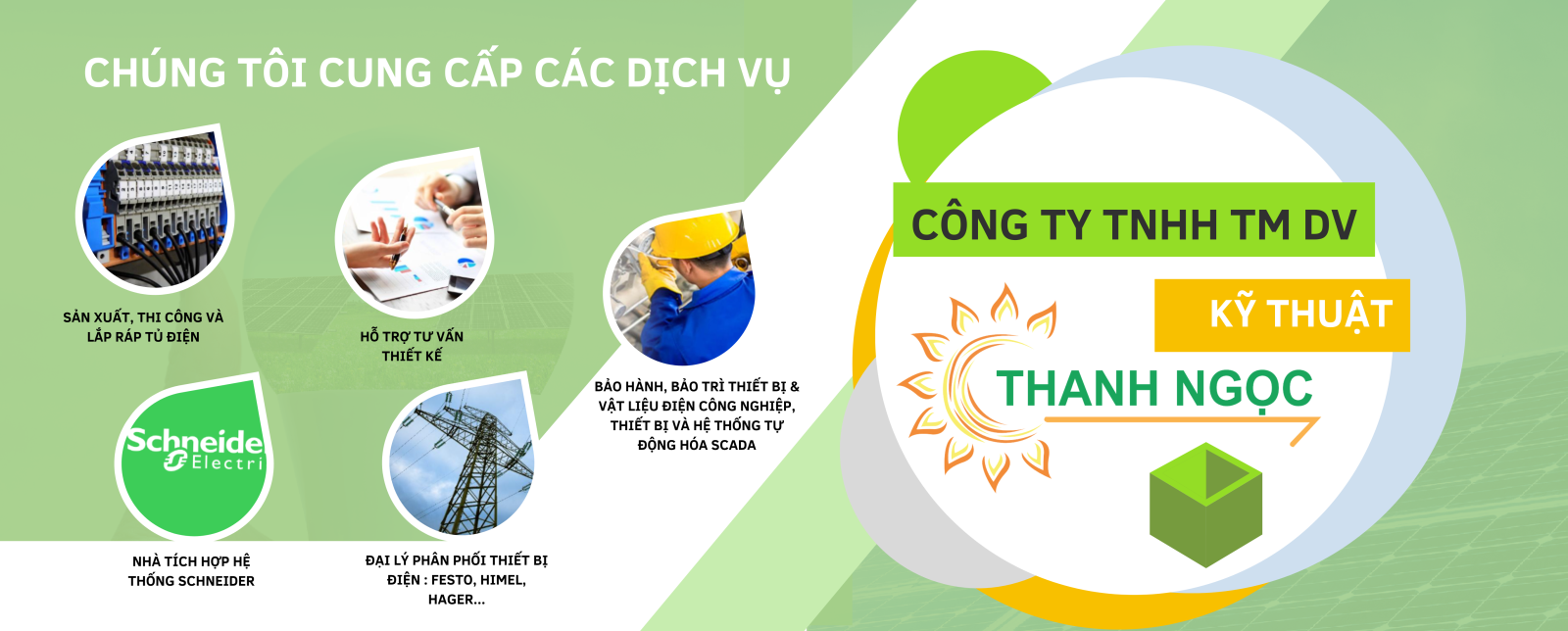 CHÚNG TÔI CUNG CẤP CÁC DỊCH VỤ

SẢN XUẤT, THI CÔNG VÀ LẮP RÁP TỦ ĐIỆN

HỖ TRỢ TƯ VẤN THIẾT KẾ

BẢO HÀNH, BẢO TRÌ THIẾT BỊ & VẬT LIỆU ĐIỆN CÔNG NGHIỆP, THIẾT BỊ VÀ HỆ THỐNG TỰ ĐỘNG HÓA SCADA

Schneide Electri

NHÀ TÍCH HỢP HỆ THỐNG SCHNEIDER

ĐẠI LÝ PHÂN PHỐI THIẾT BỊ ĐIỆN : FESTO, HIMEL, HAGER...

CÔNG TY TNHH TM DV

KỸ THUẬT

THANH NGỌC